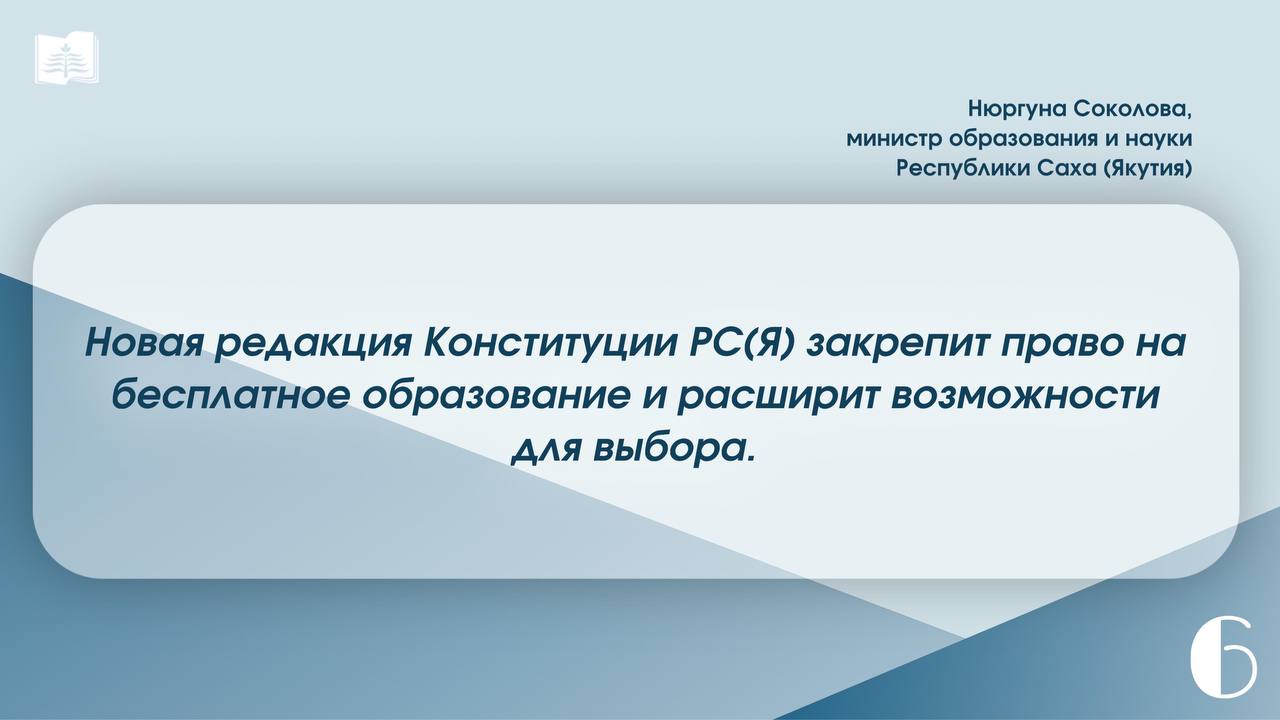 Нюргуна Соколова,
министр образования и науки
Республики Саха (Якутия)

Новая редакция Конституции РС(Я) закрепит право на бесплатное образование и расширит возможности для выбора.

6